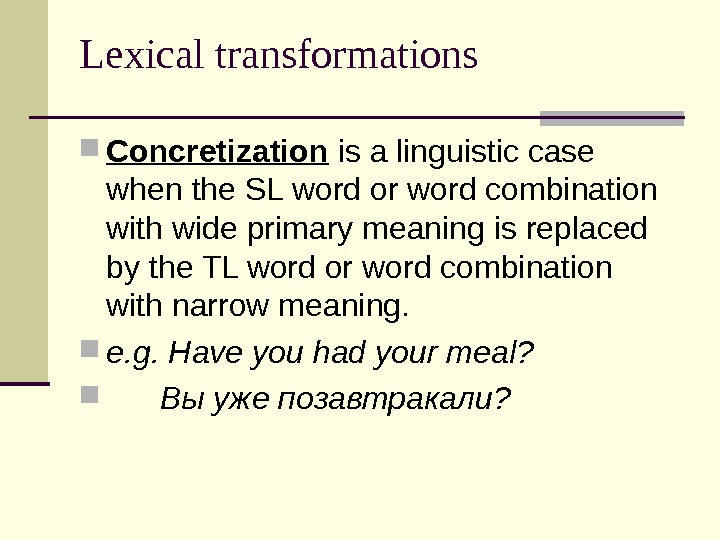 Lexical transformations

Concretization is a linguistic case when the SL word or word combination with wide primary meaning is replaced by the TL word or word combination with narrow meaning.

e.g. Have you had your meal?

Вы уже позавтракали?